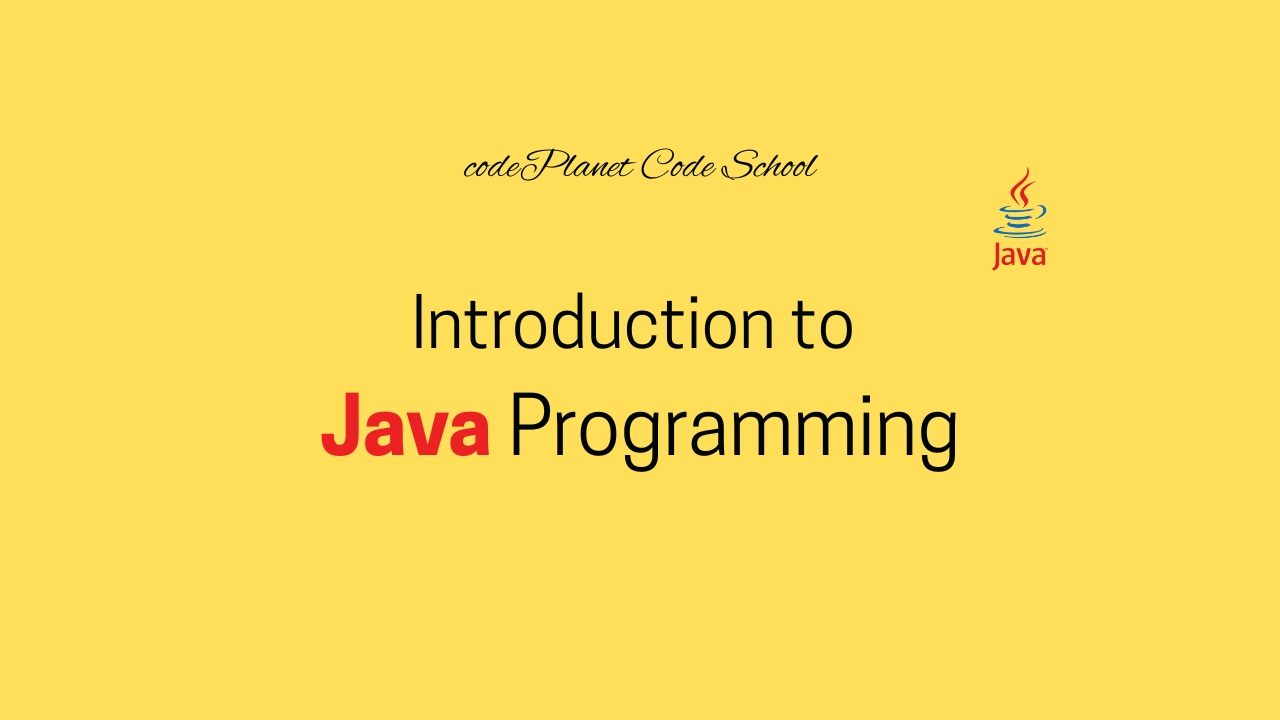 codePlanet Code School

Java

Introduction to
Java Programming